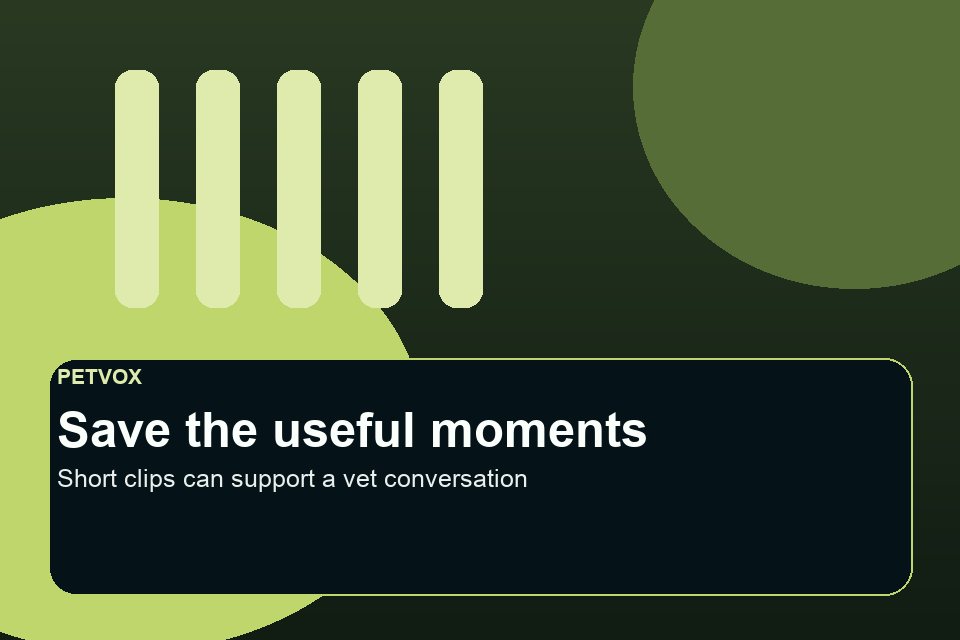 PETVOX

Save the useful moments

Short clips can support a vet conversation